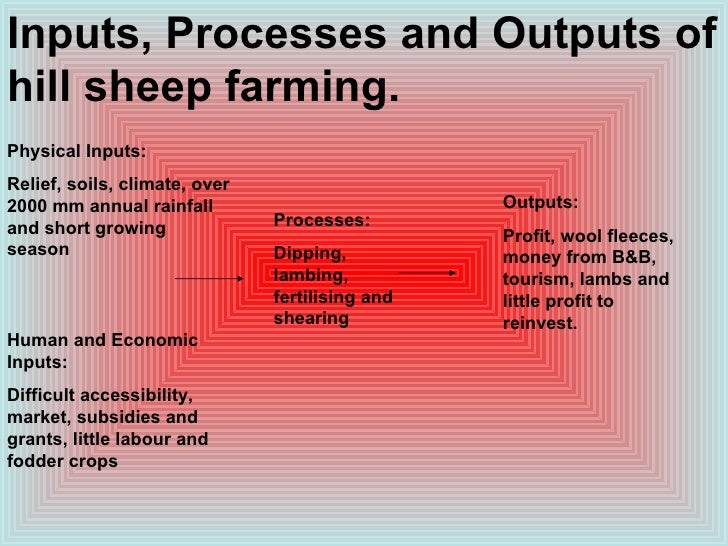 Inputs, Processes and Outputs of hill sheep farming.

Physical Inputs:

Relief, soils, climate, over 2000 mm annual rainfall and short growing season

Human and Economic Inputs:

Difficult accessibility, market, subsidies and grants, little labour and fodder crops

Processes:

Dipping, lambing, fertilising and shearing

Outputs:

Profit, wool fleeces, money from B&B, tourism, lambs and little profit to reinvest.